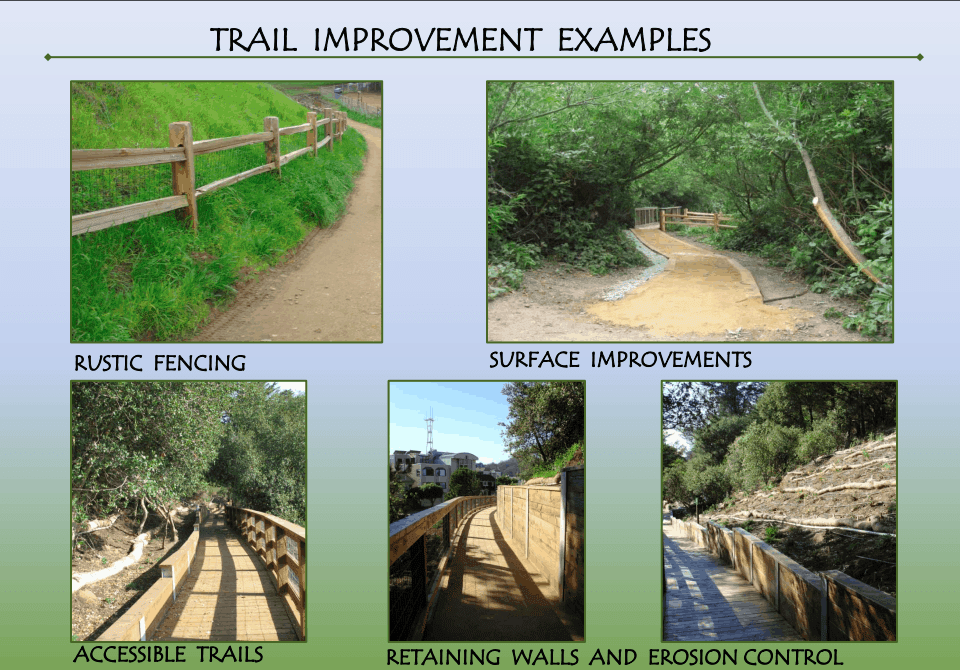 TRAIL IMPROVEMENT EXAMPLES

RUSTIC FENCING

SURFACE IMPROVEMENTS

ACCESSIBLE TRAILS

RETAINING WALLS AND EROSION CONTROL